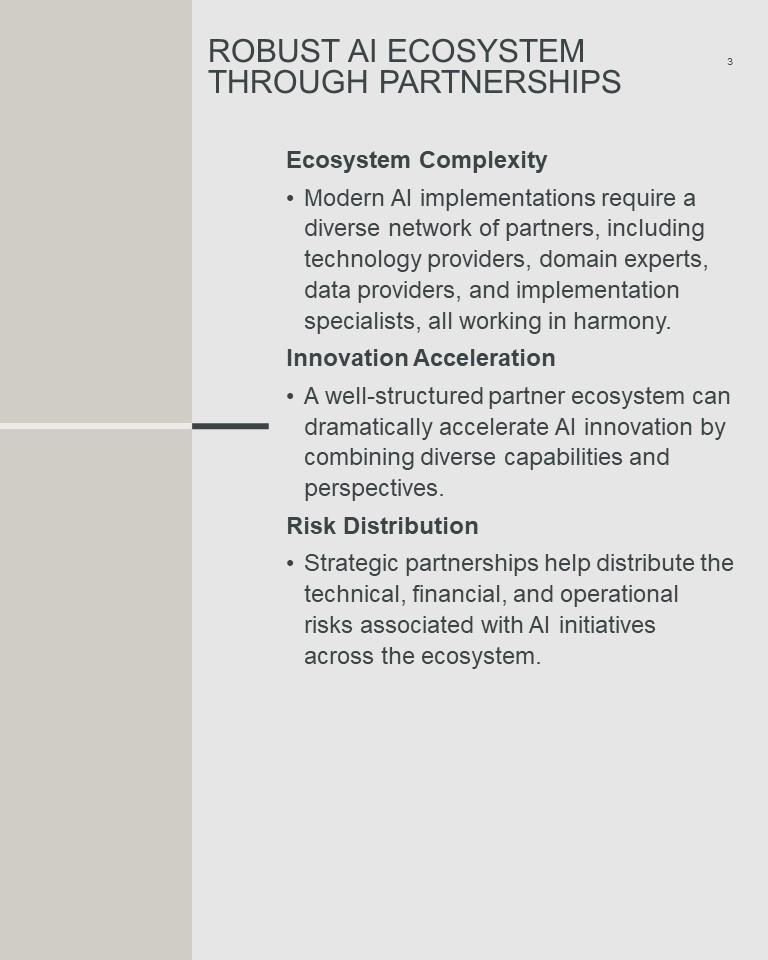 ROBUST AI ECOSYSTEM THROUGH PARTNERSHIPS

3

Ecosystem Complexity

• Modern AI implementations require a diverse network of partners, including technology providers, domain experts, data providers, and implementation specialists, all working in harmony.

Innovation Acceleration

• A well-structured partner ecosystem can dramatically accelerate AI innovation by combining diverse capabilities and perspectives.

Risk Distribution

• Strategic partnerships help distribute the technical, financial, and operational risks associated with AI initiatives across the ecosystem.